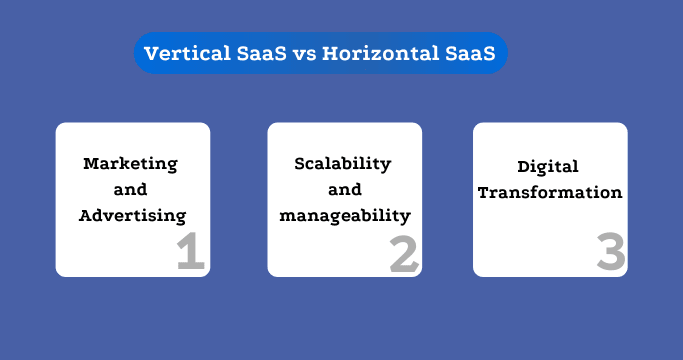 Vertical SaaS vs Horizontal SaaS

Marketing and Advertising

1

Scalability and manageability

2

Digital Transformation

3